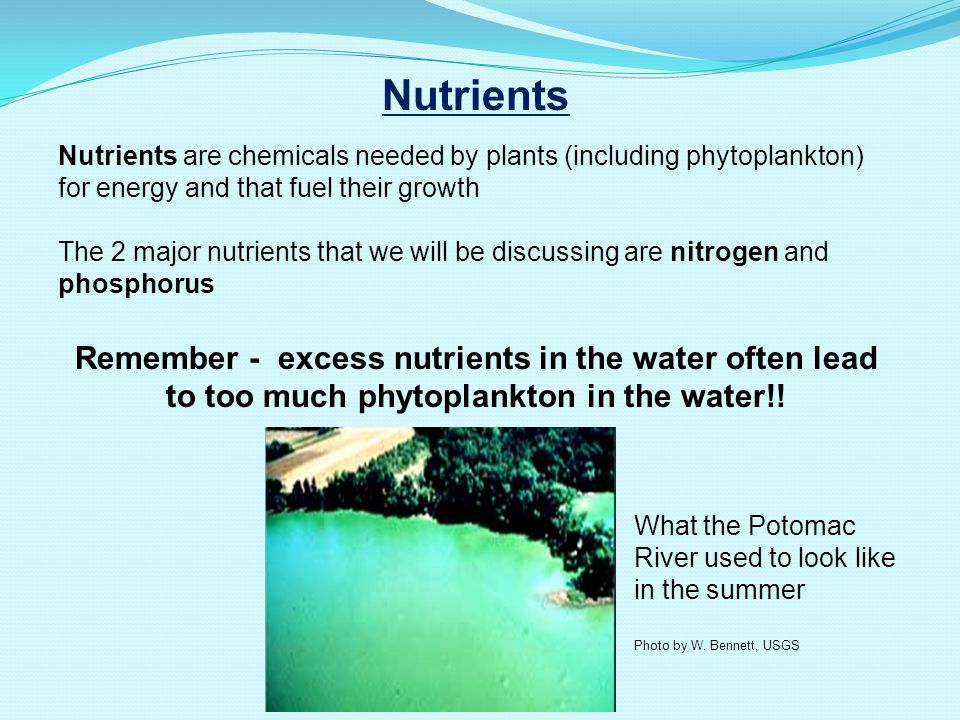 Nutrients

Nutrients are chemicals needed by plants (including phytoplankton) for energy and that fuel their growth

The 2 major nutrients that we will be discussing are nitrogen and phosphorus

Remember - excess nutrients in the water often lead to too much phytoplankton in the water!!

What the Potomac River used to look like in the summer

Photo by W. Bennett, USGS